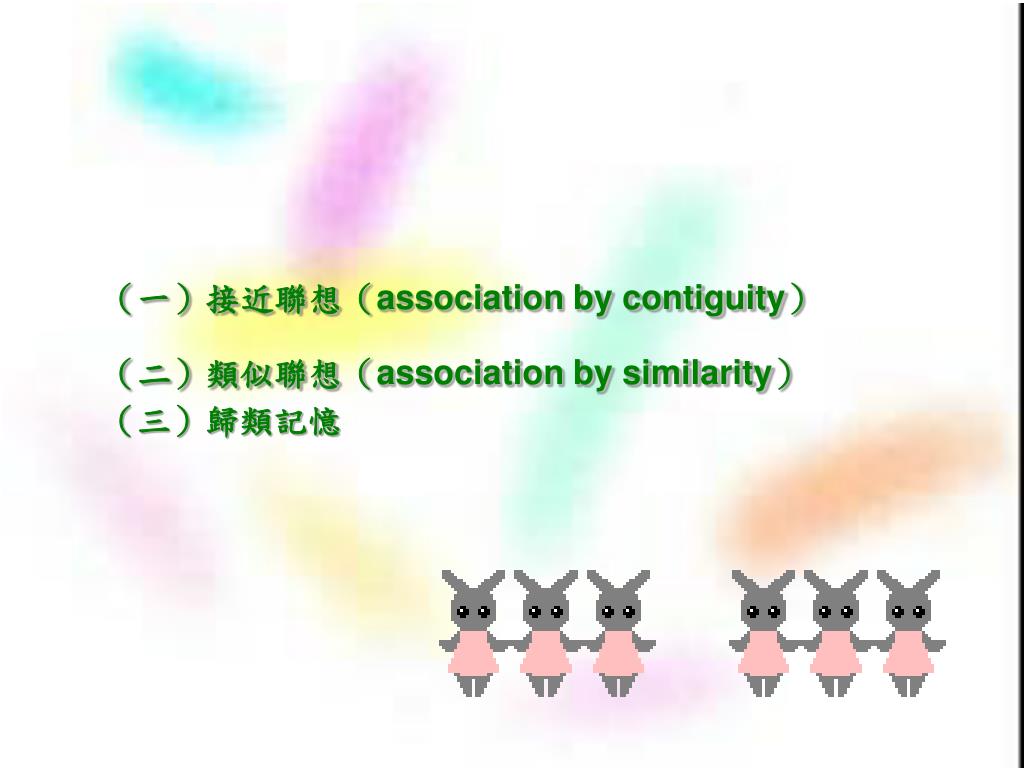 （一）接近聯想（association by contiguity）

（二）類似聯想（association by similarity）
（三）歸類記憶